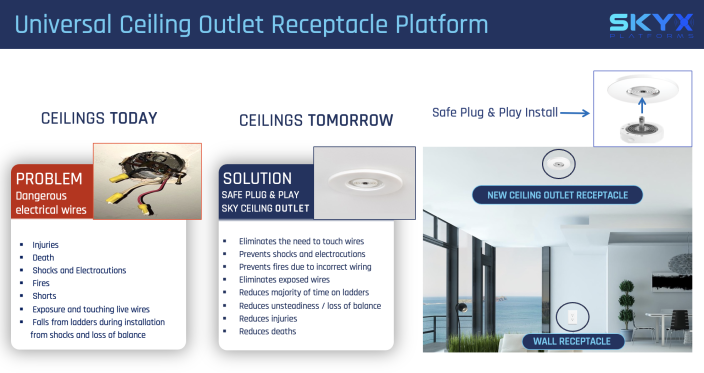 Universal Ceiling Outlet Receptacle Platform

SKYX PLATFORMS

CEILINGS TODAY

PROBLEM
Dangerous electrical wires

- Injuries
- Death
- Shocks and Electrocutions
- Fires
- Shorts
- Exposure and touching live wires
- Falls from ladders during installation from shocks and loss of balance

CEILINGS TOMORROW

SOLUTION
SAFE PLUG & PLAY
SKY CEILING OUTLET

- Eliminates the need to touch wires
- Prevents shocks and electrocutions
- Prevents fires due to incorrect wiring
- Eliminates exposed wires
- Reduces majority of time on ladders
- Reduces unsteadiness / loss of balance
- Reduces injuries
- Reduces deaths

Safe Plug & Play Install

NEW CEILING OUTLET RECEPTACLE

WALL RECEPTACLE